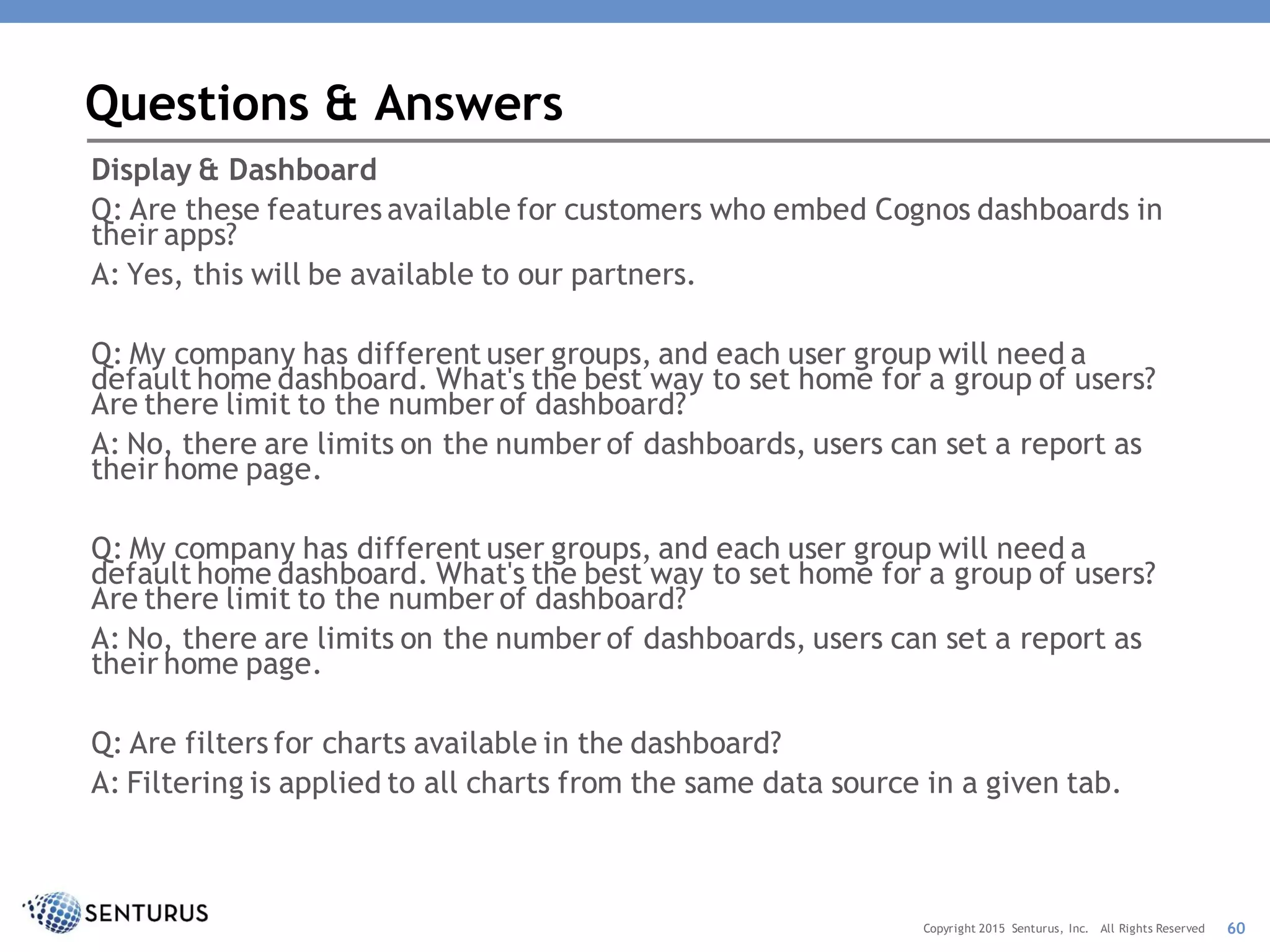 Questions & Answers

Display & Dashboard

Q: Are these features available for customers who embed Cognos dashboards in their apps?

A: Yes, this will be available to our partners.

Q: My company has different user groups, and each user group will need a default home dashboard. What's the best way to set home for a group of users? Are there limit to the number of dashboard?

A: No, there are limits on the number of dashboards, users can set a report as their home page.

Q: My company has different user groups, and each user group will need a default home dashboard. What's the best way to set home for a group of users? Are there limit to the number of dashboard?

A: No, there are limits on the number of dashboards, users can set a report as their home page.

Q: Are filters for charts available in the dashboard?

A: Filtering is applied to all charts from the same data source in a given tab.

SENTURUS

Copyright 2015 Senturus, Inc. All Rights Reserved 60